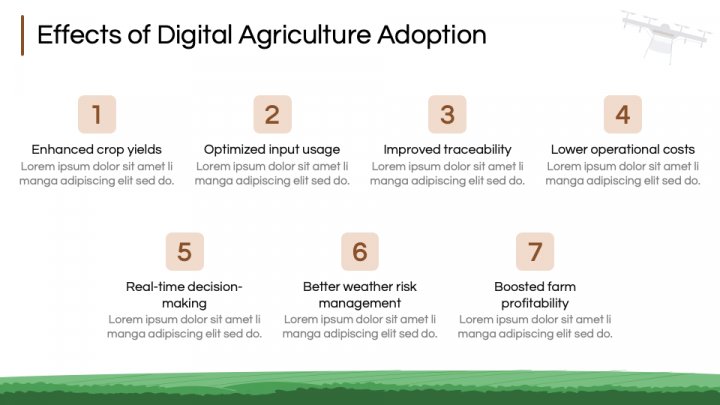 Effects of Digital Agriculture Adoption

1

Enhanced crop yields
Lorem ipsum dolor sit amet li manga adipiscing elit sed do.

2

Optimized input usage
Lorem ipsum dolor sit amet li manga adipiscing elit sed do.

3

Improved traceability
Lorem ipsum dolor sit amet li manga adipiscing elit sed do.

4

Lower operational costs
Lorem ipsum dolor sit amet li manga adipiscing elit sed do.

5

Real-time decision-making
Lorem ipsum dolor sit amet li manga adipiscing elit sed do.

6

Better weather risk management
Lorem ipsum dolor sit amet li manga adipiscing elit sed do.

7

Boosted farm profitability
Lorem ipsum dolor sit amet li manga adipiscing elit sed do.